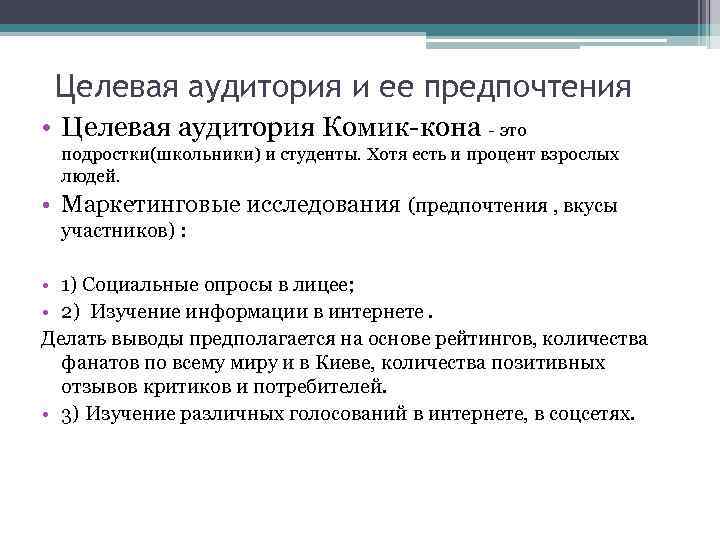 Целевая аудитория и ее предпочтения

• Целевая аудитория Комик-кона - это подростки(школьники) и студенты. Хотя есть и процент взрослых людей.
• Маркетинговые исследования (предпочтения , вкусы участников) :

• 1) Социальные опросы в лицее;
• 2) Изучение информации в интернете .
Делать выводы предполагается на основе рейтингов, количества фанатов по всему миру и в Киеве, количества позитивных отзывов критиков и потребителей.
• 3) Изучение различных голосований в интернете, в соцсетях.